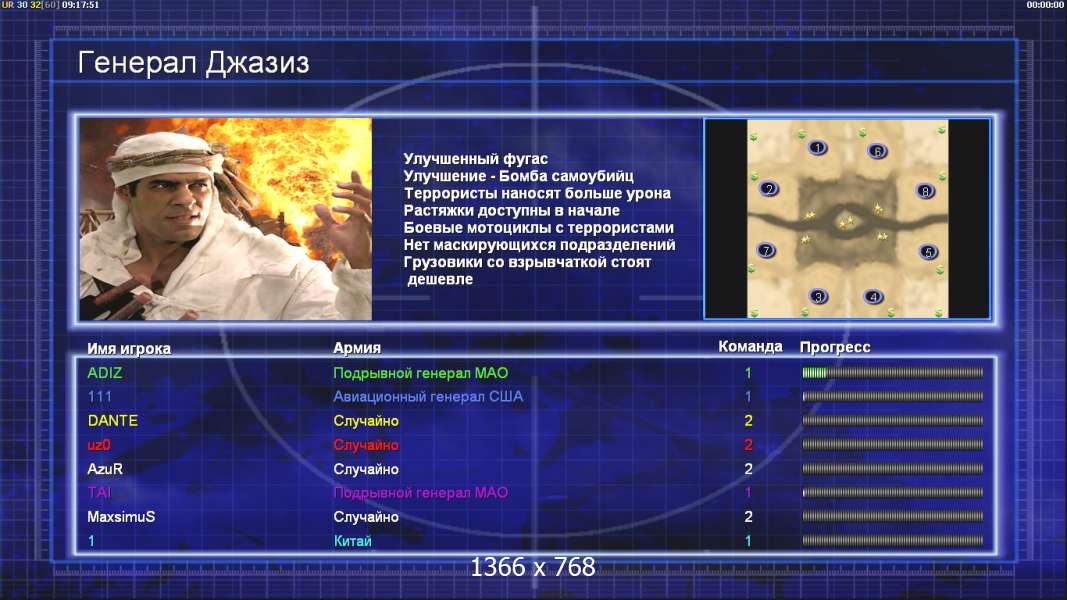 UR 30 32[60] 09:17:51

00:00:00

Генерал Джазиз

Улучшенный фугас
Улучшение - Бомба самоубийц
Террористы наносят больше урона
Растяжки доступны в начале
Боевые мотоциклы с террористами
Нет маскирующихся подразделений
Грузовики со взрывчаткой стоят дешевле

1 6 2 8 7 5 3 4

| Имя игрока | Армия | Команда | Прогресс |
|---|---|---|---|
| ADIZ | Подрывной генерал МАО | 1 | |
| 111 | Авиационный генерал США | 1 | |
| DANTE | Случайно | 2 | |
| uz0 | Случайно | 2 | |
| AzuR | Случайно | 2 | |
| TAI | Подрывной генерал МАО | 1 | |
| MaxsimuS | Случайно | 2 | |
| 1 | Китай | 1 | |

1366 x 768